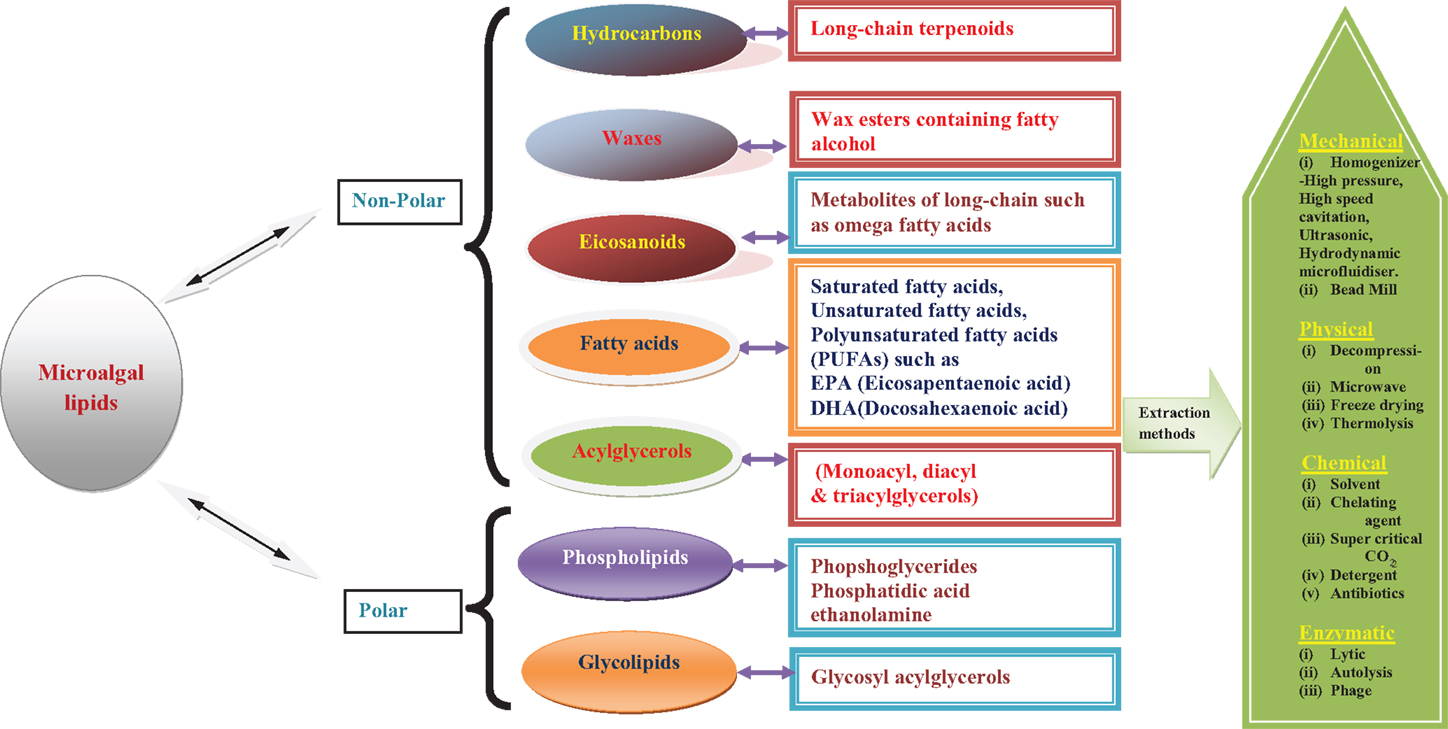 Microalgal lipids

Non-Polar

Polar

Hydrocarbons

Long-chain terpenoids

Waxes

Wax esters containing fatty alcohol

Eicosanoids

Metabolites of long-chain such as omega fatty acids

Fatty acids

Saturated fatty acids, Unsaturated fatty acids, Polyunsaturated fatty acids (PUFAs) such as EPA (Eicosapentaenoic acid) DHA(Docosahexaenoic acid)

Acylglycerols

(Monoacyl, diacyl & triacylglycerols)

Phospholipids

Phopshoglycerides Phosphatidic acid ethanolamine

Glycolipids

Glycosyl acylglycerols

Extraction methods

Mechanical
(i) Homogenizer -High pressure, High speed cavitation, Ultrasonic, Hydrodynamic microfluidiser.
(ii) Bead Mill

Physical
(i) Decompression
(ii) Microwave
(iii) Freeze drying
(iv) Thermolysis

Chemical
(i) Solvent
(ii) Chelating agent
(iii) Super critical $CO_2$
(iv) Detergent
(v) Antibiotics

Enzymatic
(i) Lytic
(ii) Autolysis
(iii) Phage